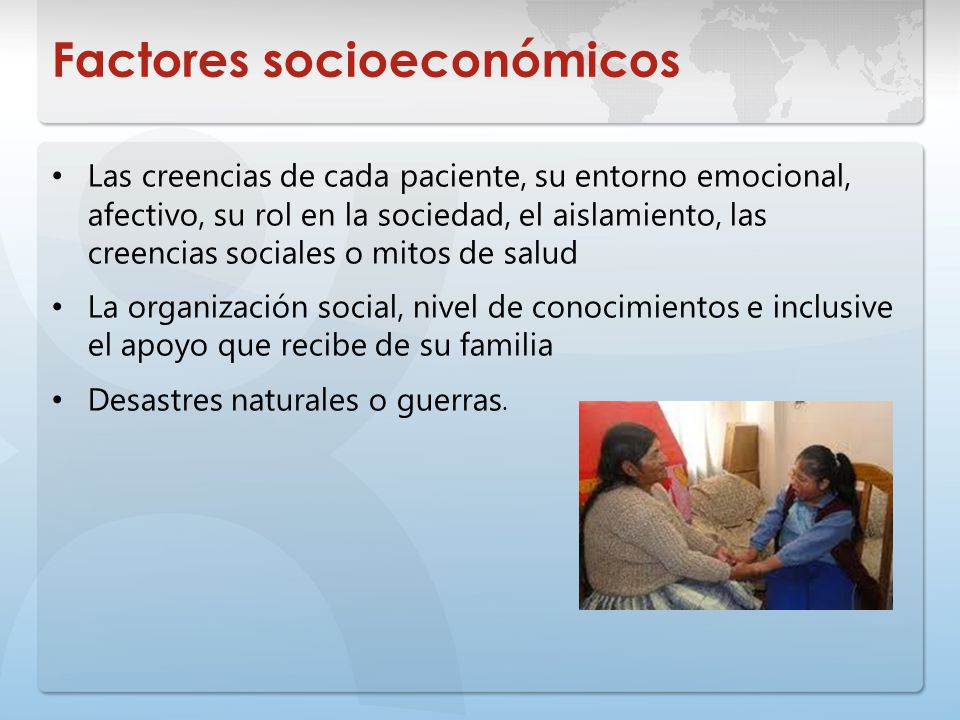 Factores socioeconómicos

• Las creencias de cada paciente, su entorno emocional, afectivo, su rol en la sociedad, el aislamiento, las creencias sociales o mitos de salud

• La organización social, nivel de conocimientos e inclusive el apoyo que recibe de su familia

• Desastres naturales o guerras.